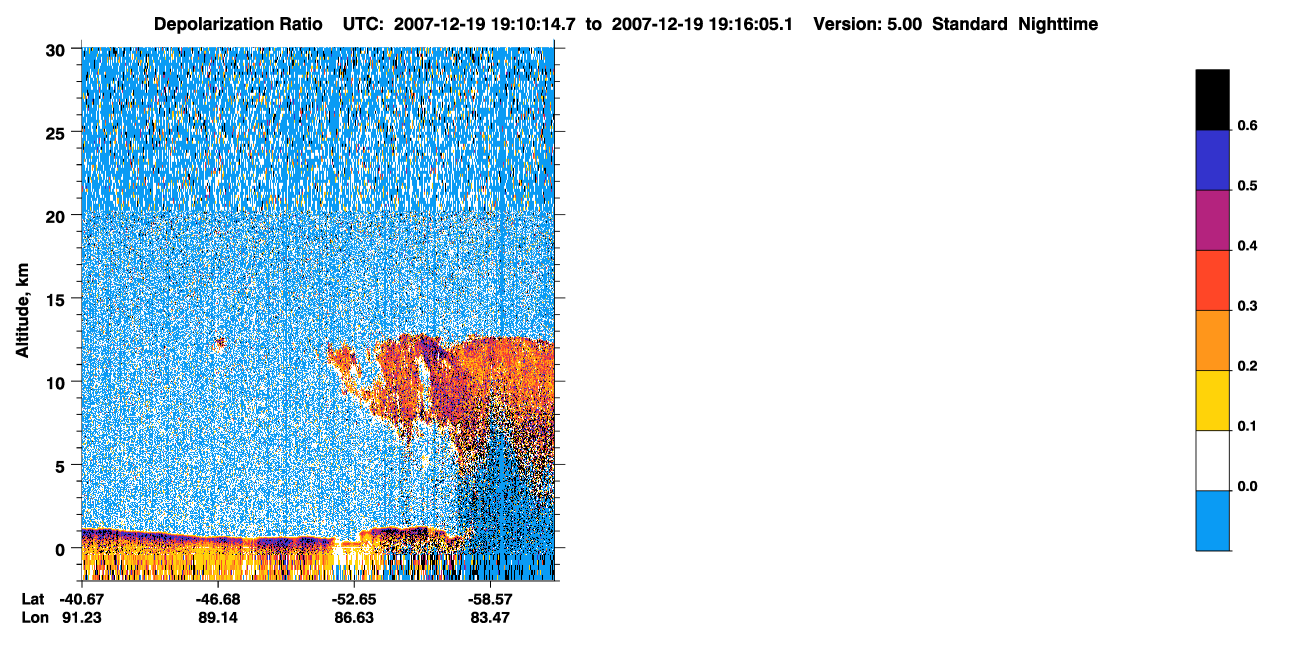 Depolarization Ratio UTC: 2007-12-19 19:10:14.7 to 2007-12-19 19:16:05.1 Version: 5.00 Standard Nighttime

Altitude, km

30
25
20
15
10
5
0

Lat -40.67 -46.68 -52.65 -58.57
Lon 91.23 89.14 86.63 83.47

0.6
0.5
0.4
0.3
0.2
0.1
0.0